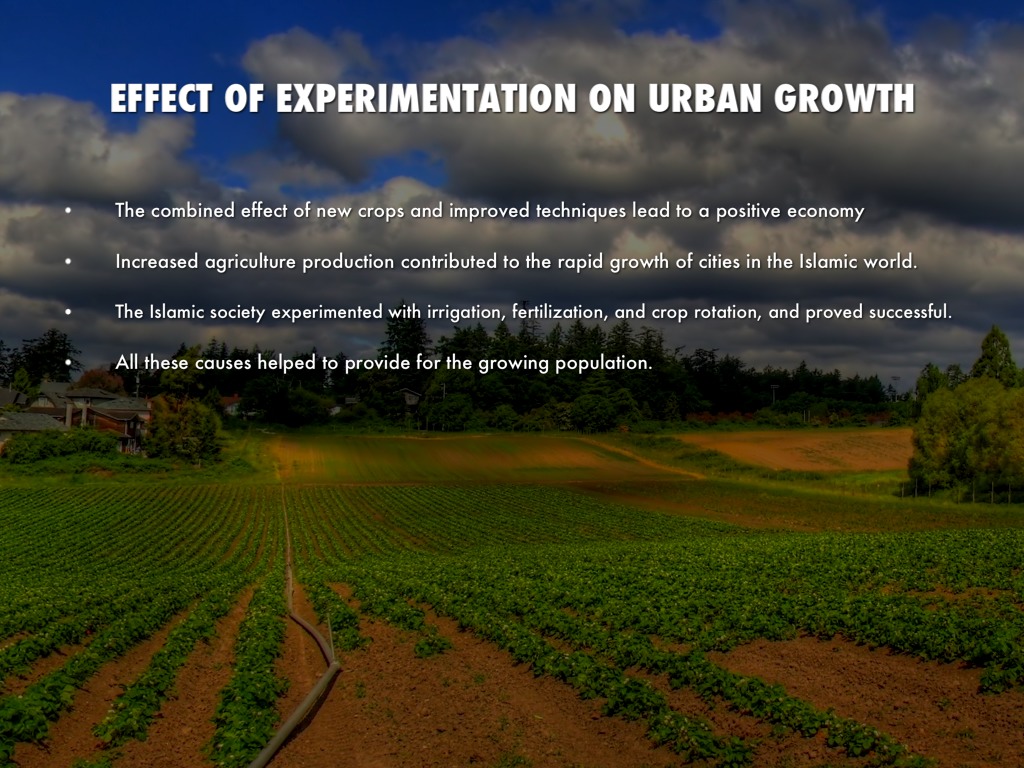 EFFECT OF EXPERIMENTATION ON URBAN GROWTH

• The combined effect of new crops and improved techniques lead to a positive economy

• Increased agriculture production contributed to the rapid growth of cities in the Islamic world.

• The Islamic society experimented with irrigation, fertilization, and crop rotation, and proved successful.

• All these causes helped to provide for the growing population.